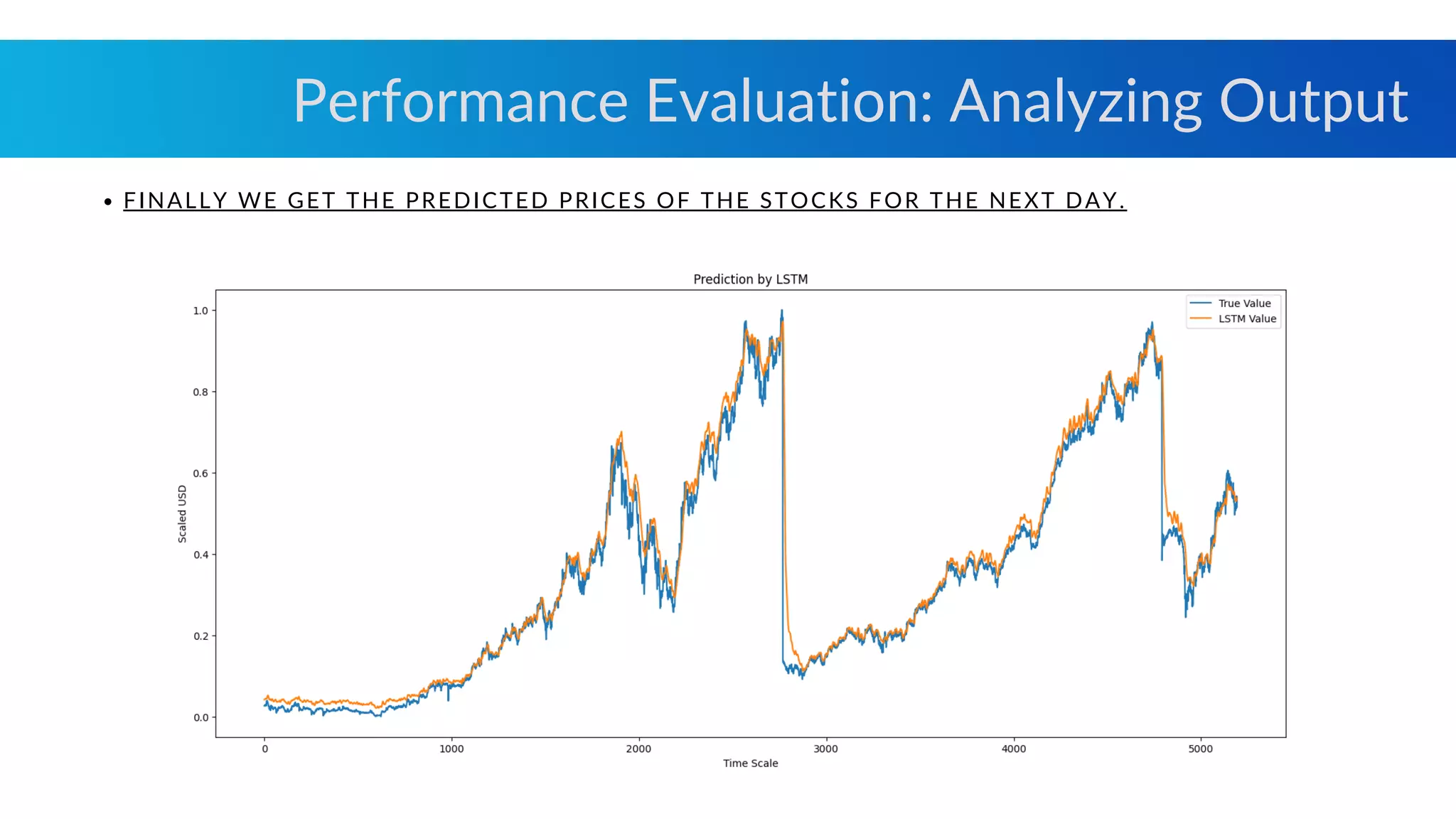 Performance Evaluation: Analyzing Output

• FINALLY WE GET THE PREDICTED PRICES OF THE STOCKS FOR THE NEXT DAY.

Prediction by LSTM

True Value
LSTM Value

Scaled USD

1.0
0.8
0.6
0.4
0.2
0.0

0
1000
2000
3000
4000
5000

Time Scale